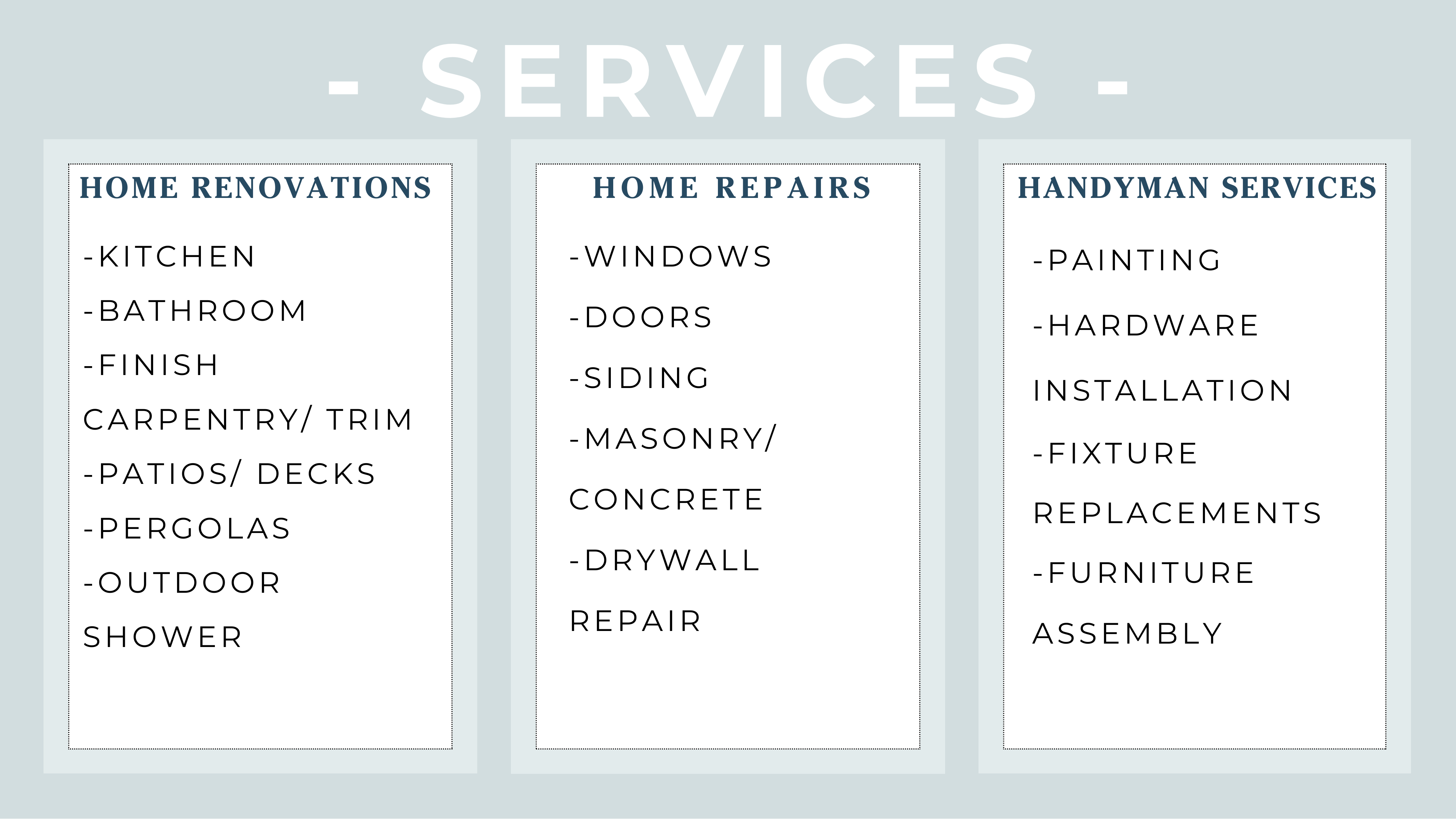 - SERVICES -

HOME RENOVATIONS

-KITCHEN
-BATHROOM
-FINISH CARPENTRY/ TRIM
-PATIOS/ DECKS
-PERGOLAS
-OUTDOOR SHOWER

HOME REPAIRS

-WINDOWS
-DOORS
-SIDING
-MASONRY/ CONCRETE
-DRYWALL REPAIR

HANDYMAN SERVICES

-PAINTING
-HARDWARE INSTALLATION
-FIXTURE REPLACEMENTS
-FURNITURE ASSEMBLY